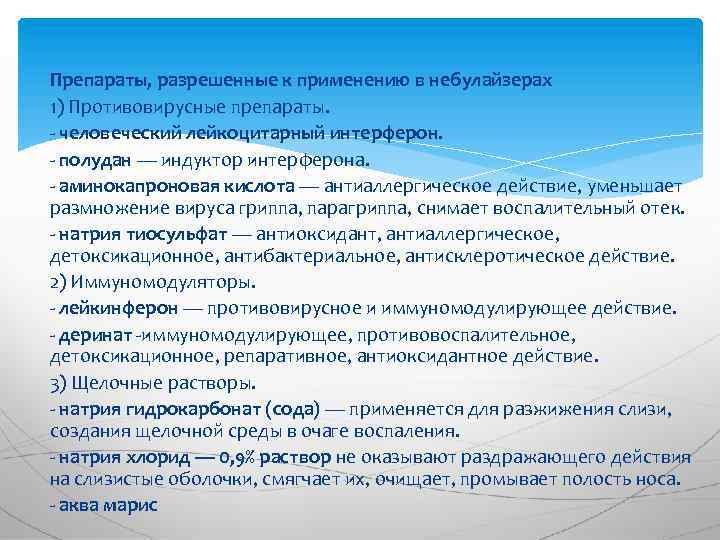 Препараты, разрешенные к применению в небулайзерах
1) Противовирусные препараты.
- человеческий лейкоцитарный интерферон.
- полудан — индуктор интерферона.
- аминокапроновая кислота — антиаллергическое действие, уменьшает размножение вируса гриппа, парагриппа, снимает воспалительный отек.
- натрия тиосульфат — антиоксидант, антиаллергическое, детоксикационное, антибактериальное, антисклеротическое действие.
2) Иммуномодуляторы.
- лейкинферон — противовирусное и иммуномодулирующее действие.
- деринат -иммуномодулирующее, противовоспалительное, детоксикационное, репаративное, антиоксидантное действие.
3) Щелочные растворы.
- натрия гидрокарбонат (сода) — применяется для разжижения слизи, создания щелочной среды в очаге воспаления.
- натрия хлорид — 0,9% раствор не оказывают раздражающего действия на слизистые оболочки, смягчает их, очищает, промывает полость носа.
- аква марис